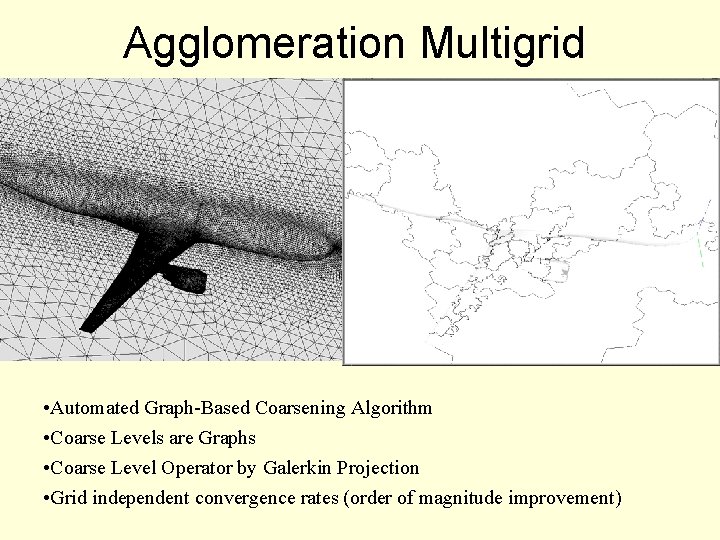 Agglomeration Multigrid

•Automated Graph-Based Coarsening Algorithm
•Coarse Levels are Graphs
•Coarse Level Operator by Galerkin Projection
•Grid independent convergence rates (order of magnitude improvement)